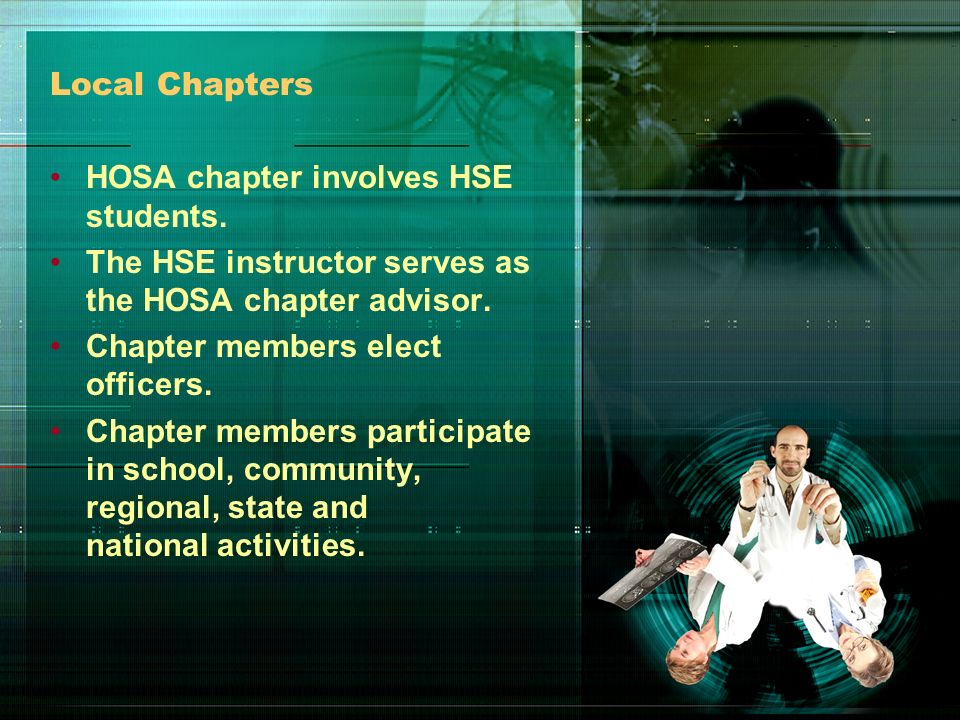 Local Chapters

• HOSA chapter involves HSE students.
• The HSE instructor serves as the HOSA chapter advisor.
• Chapter members elect officers.
• Chapter members participate in school, community, regional, state and national activities.